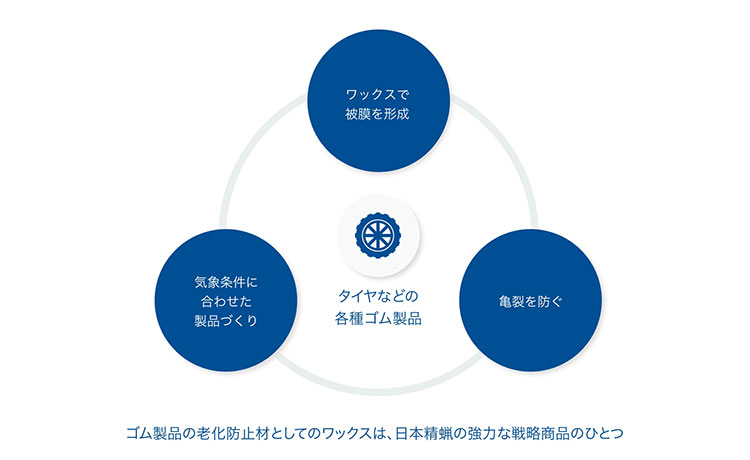 ワックスで
被膜を形成

気象条件に
合わせた
製品づくり

タイヤなどの
各種ゴム製品

亀裂を防ぐ

ゴム製品の老化防止材としてのワックスは、日本精蝋の強力な戦略商品のひとつ